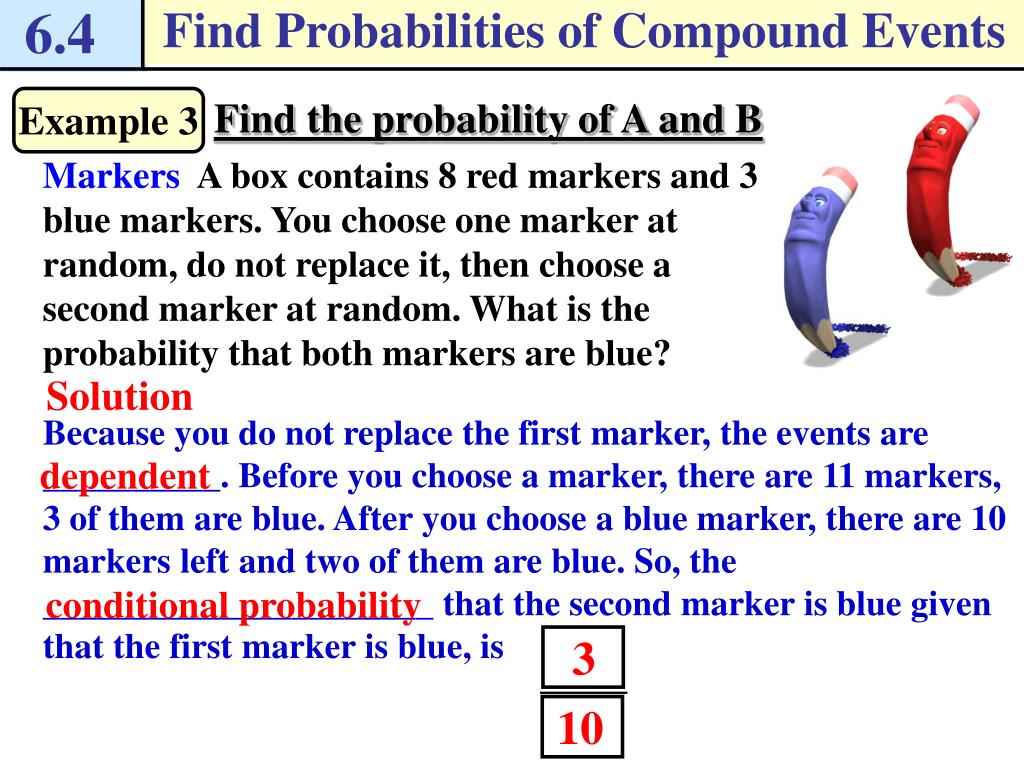 6.4 Find Probabilities of Compound Events

Example 3 Find the probability of A and B

Markers A box contains 8 red markers and 3 blue markers. You choose one marker at random, do not replace it, then choose a second marker at random. What is the probability that both markers are blue?

Solution

Because you do not replace the first marker, the events are dependent. Before you choose a marker, there are 11 markers, 3 of them are blue. After you choose a blue marker, there are 10 markers left and two of them are blue. So, the conditional probability that the second marker is blue given that the first marker is blue, is $\frac{3}{10}$